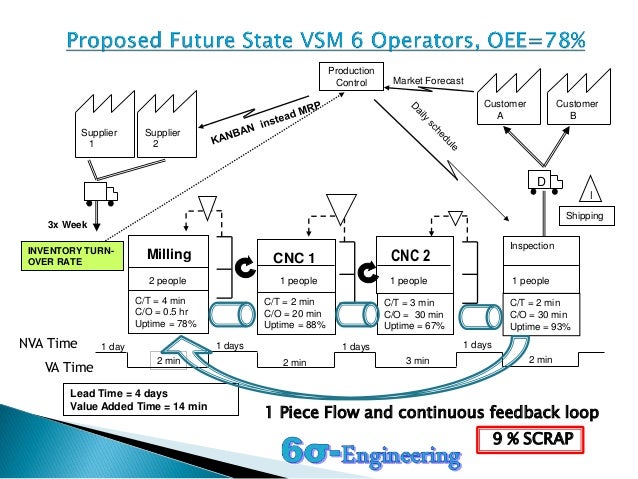 Proposed Future State VSM 6 Operators, OEE=78%

Production Control

Market Forecast

Customer A

Customer B

Supplier 1

Supplier 2

KANBAN instead MRP

Daily schedule

D

I

Shipping

3x Week

INVENTORY TURN-OVER RATE

Milling

2 people

C/T = 4 min
C/O = 0.5 hr
Uptime = 78%

CNC 1

1 people

C/T = 2 min
C/O = 20 min
Uptime = 88%

CNC 2

1 people

C/T = 3 min
C/O = 30 min
Uptime = 67%

Inspection

1 people

C/T = 2 min
C/O = 30 min
Uptime = 93%

NVA Time

VA Time

1 day

2 min

1 days

2 min

1 days

3 min

1 days

2 min

Lead Time = 4 days
Value Added Time = 14 min

1 Piece Flow and continuous feedback loop

9 % SCRAP

6σ-Engineering